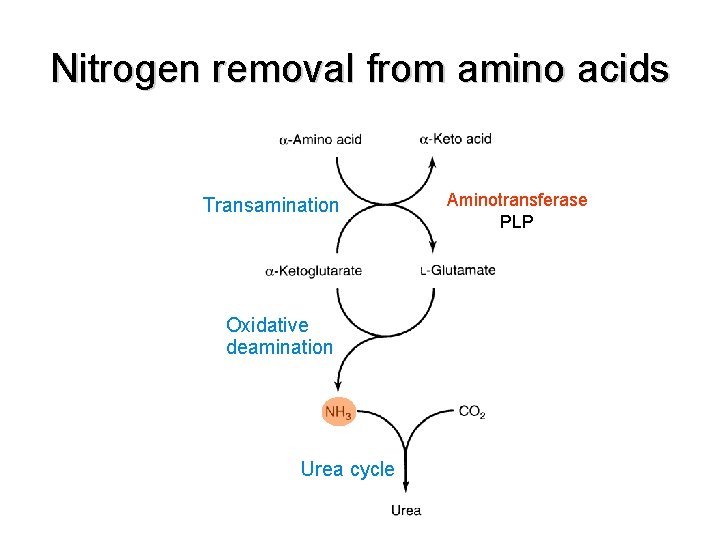 Nitrogen removal from amino acids

α-Amino acid

α-Keto acid

Transamination

Aminotransferase
PLP

α-Ketoglutarate

L-Glutamate

Oxidative deamination

$NH_3$

$CO_2$

Urea cycle

Urea